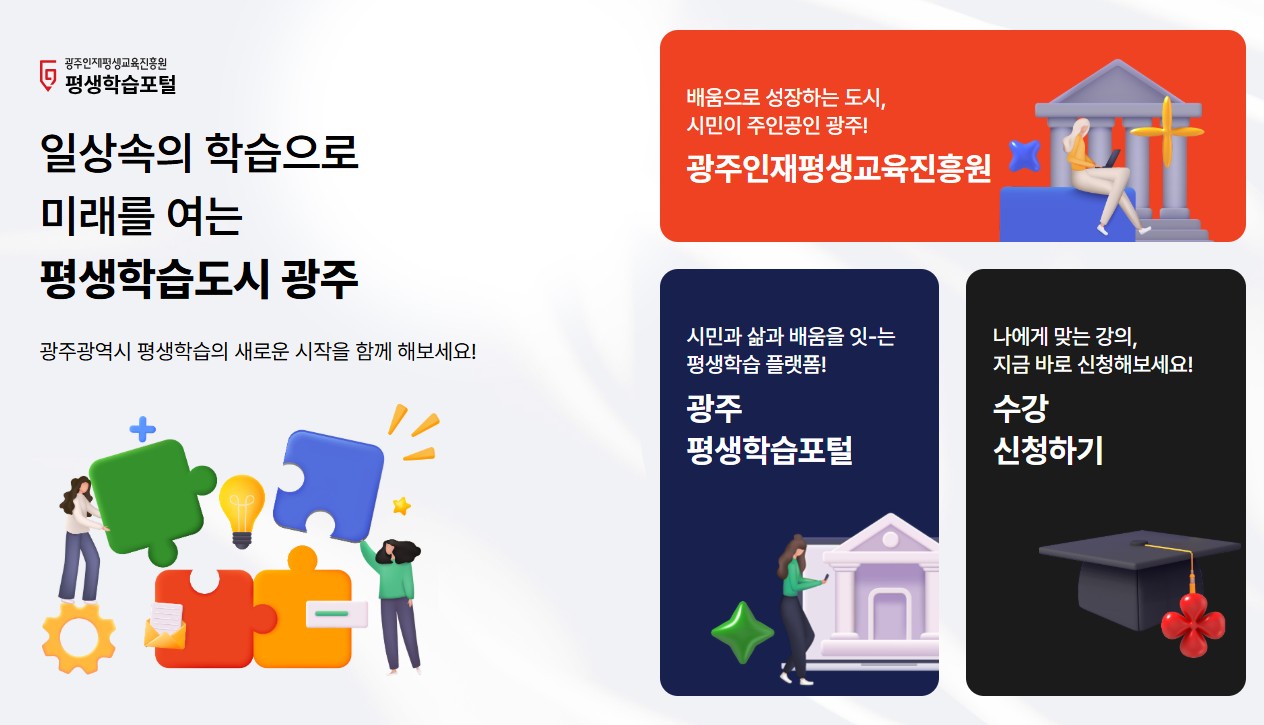 광주인재평생교육진흥원
평생학습포털

일상속의 학습으로
미래를 여는
평생학습도시 광주

광주광역시 평생학습의 새로운 시작을 함께 해보세요!

배움으로 성장하는 도시,
시민이 주인공인 광주!
광주인재평생교육진흥원

시민과 삶과 배움을 잇-는
평생학습 플랫폼!
광주
평생학습포털

나에게 맞는 강의,
지금 바로 신청해보세요!
수강
신청하기